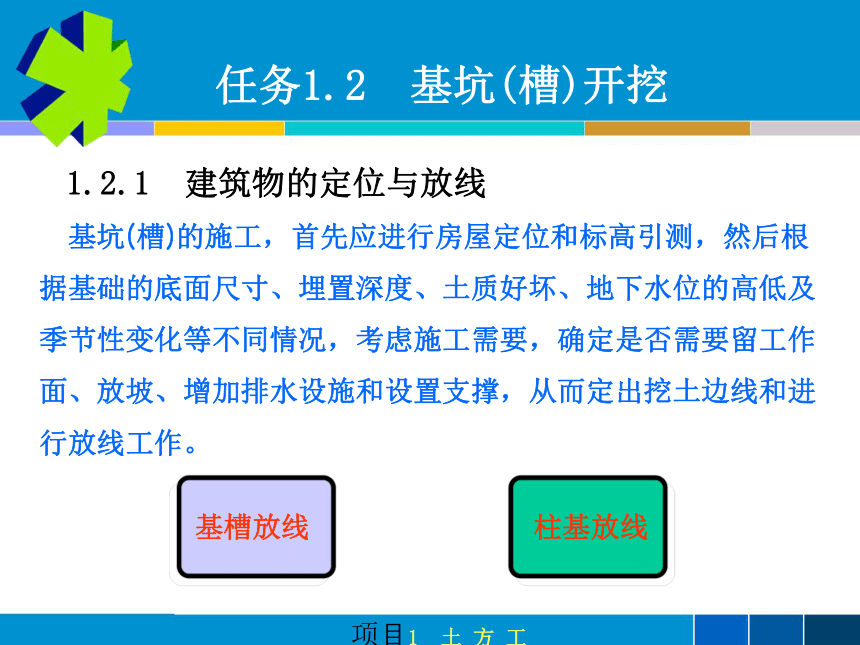 任务1.2　基坑(槽)开挖

1.2.1　建筑物的定位与放线

基坑(槽)的施工，首先应进行房屋定位和标高引测，然后根据基础的底面尺寸、埋置深度、土质好坏、地下水位的高低及季节性变化等不同情况，考虑施工需要，确定是否需要留工作面、放坡、增加排水设施和设置支撑，从而定出挖土边线和进行放线工作。

基槽放线

柱基放线

项目1　土 方 工